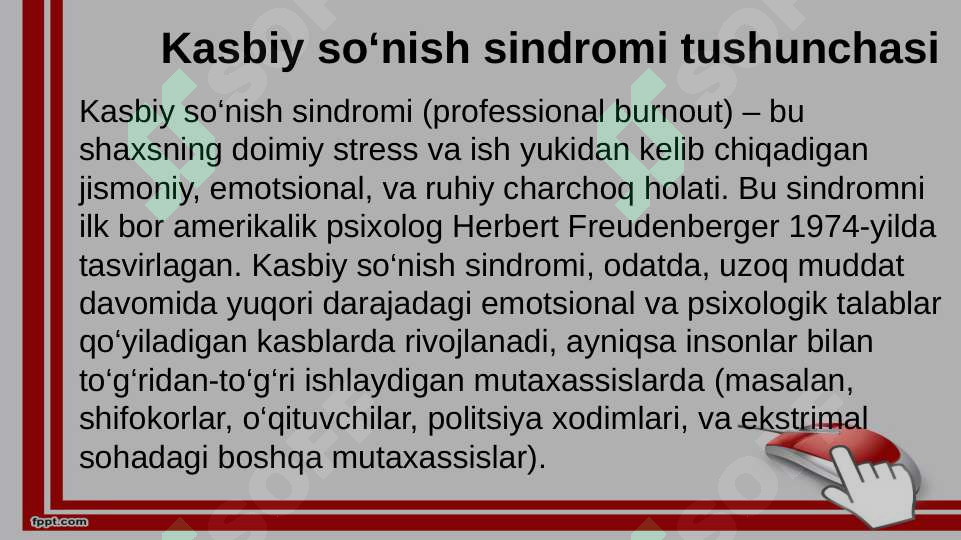 Kasbiy so‘nish sindromi tushunchasi

Kasbiy so‘nish sindromi (professional burnout) – bu shaxsning doimiy stress va ish yukidan kelib chiqadigan jismoniy, emotsional, va ruhiy charchoq holati. Bu sindromni ilk bor amerikalik psixolog Herbert Freudenberger 1974-yilda tasvirlagan. Kasbiy so‘nish sindromi, odatda, uzoq muddat davomida yuqori darajadagi emotsional va psixologik talablar qo‘yiladigan kasblarda rivojlanadi, ayniqsa insonlar bilan to‘g‘ridan-to‘g‘ri ishlaydigan mutaxassislarda (masalan, shifokorlar, o‘qituvchilar, politsiya xodimlari, va ekstrimal sohadagi boshqa mutaxassislar).

fppt.com